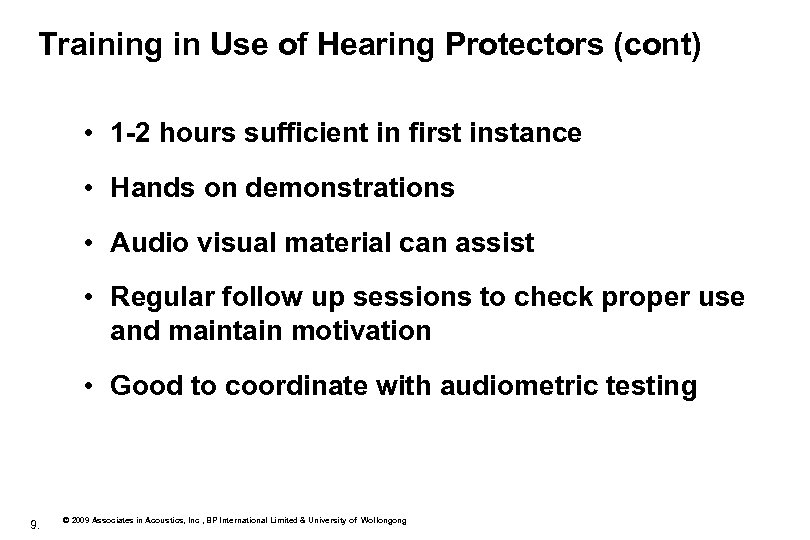 Training in Use of Hearing Protectors (cont)

• 1-2 hours sufficient in first instance

• Hands on demonstrations

• Audio visual material can assist

• Regular follow up sessions to check proper use and maintain motivation

• Good to coordinate with audiometric testing

9. © 2009 Associates in Acoustics, Inc , BP International Limited & University of Wollongong